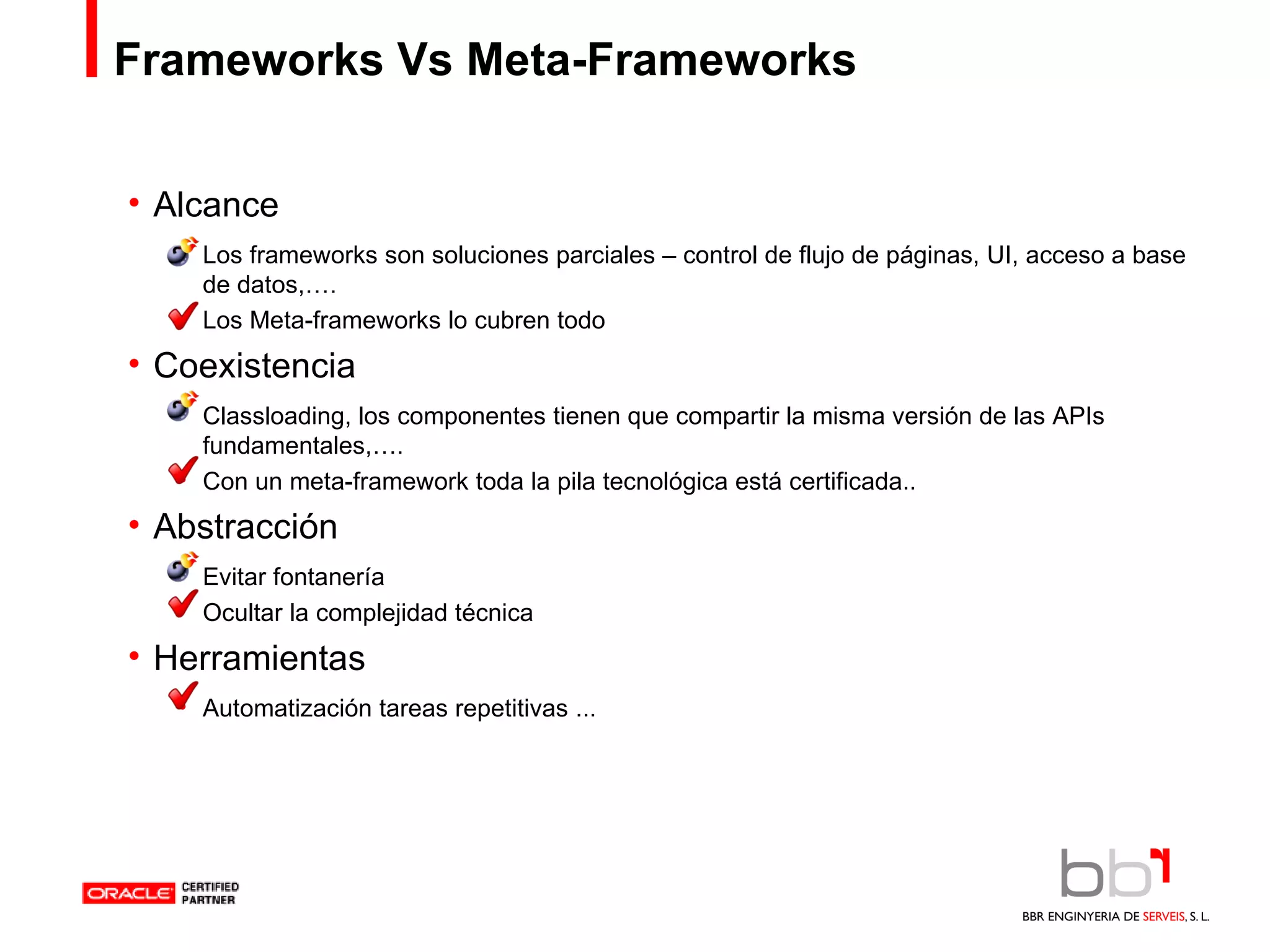 Frameworks Vs Meta-Frameworks

• Alcance

Los frameworks son soluciones parciales – control de flujo de páginas, UI, acceso a base de datos,….

Los Meta-frameworks lo cubren todo

• Coexistencia

Classloading, los componentes tienen que compartir la misma versión de las APIs fundamentales,….

Con un meta-framework toda la pila tecnológica está certificada..

• Abstracción

Evitar fontanería

Ocultar la complejidad técnica

• Herramientas

Automatización tareas repetitivas ...

ORACLE CERTIFIED PARTNER

bbr

BBR ENGINYERIA DE SERVEIS, S. L.